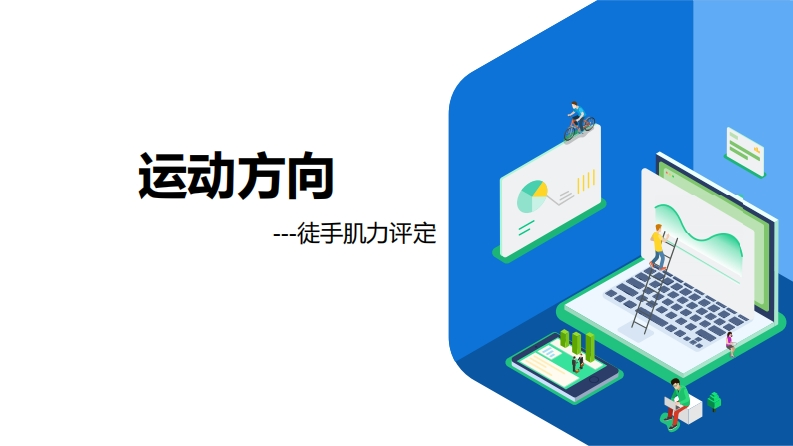 运动方向

---徒手肌力评定